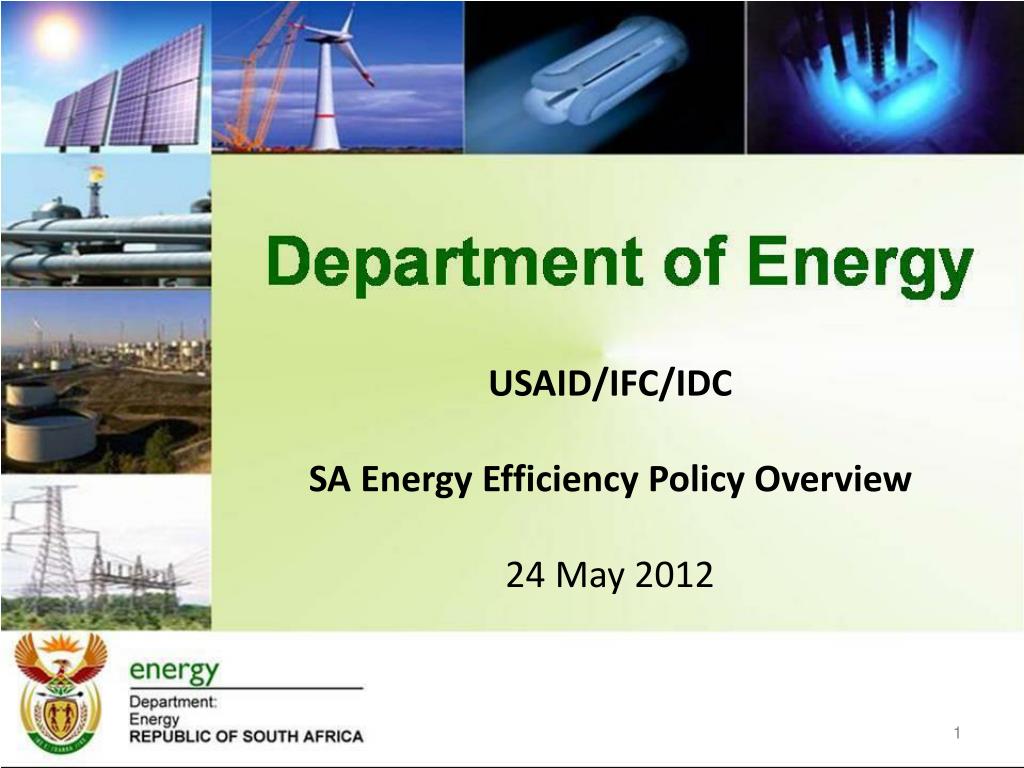 Department of Energy

USAID/IFC/IDC

SA Energy Efficiency Policy Overview

24 May 2012

energy
Department:
Energy
REPUBLIC OF SOUTH AFRICA

1